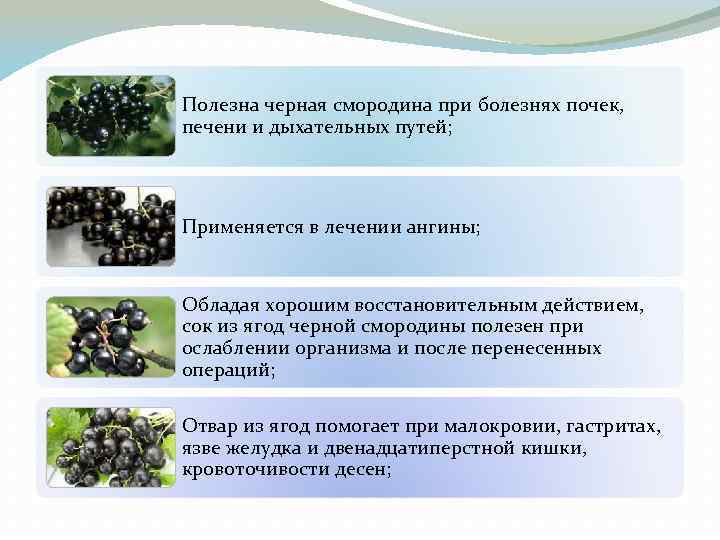 Полезна черная смородина при болезнях почек, печени и дыхательных путей;

Применяется в лечении ангины;

Обладая хорошим восстановительным действием, сок из ягод черной смородины полезен при ослаблении организма и после перенесенных операций;

Отвар из ягод помогает при малокровии, гастритах, язве желудка и двенадцатиперстной кишки, кровоточивости десен;